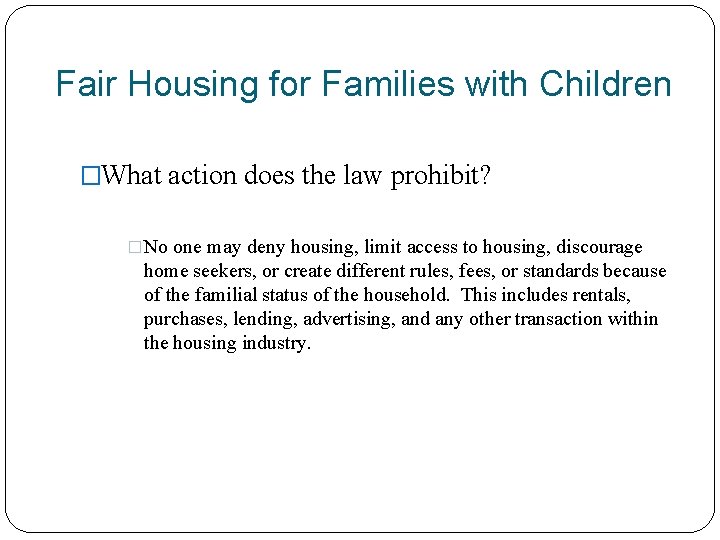 Fair Housing for Families with Children

□What action does the law prohibit?

□No one may deny housing, limit access to housing, discourage home seekers, or create different rules, fees, or standards because of the familial status of the household.  This includes rentals, purchases, lending, advertising, and any other transaction within the housing industry.